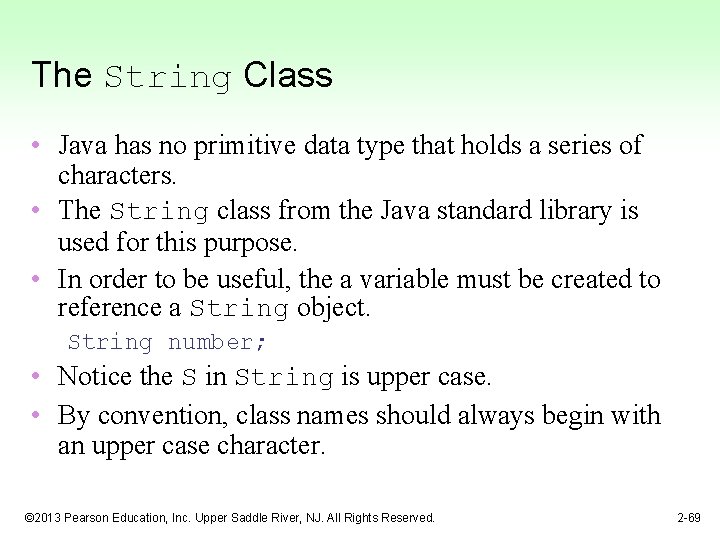 The String Class

• Java has no primitive data type that holds a series of characters.
• The String class from the Java standard library is used for this purpose.
• In order to be useful, the a variable must be created to reference a String object.
String number;
• Notice the S in String is upper case.
• By convention, class names should always begin with an upper case character.

©2013 Pearson Education, Inc. Upper Saddle River, NJ. All Rights Reserved.

2-69